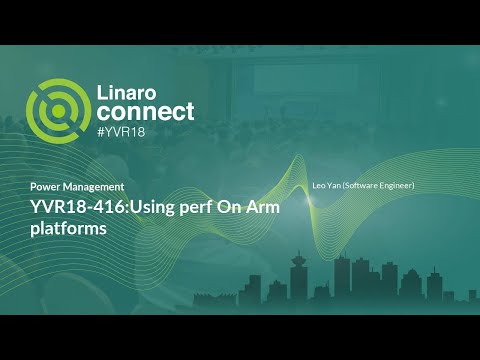 Linaro
connect
#YVR18

Power Management

YVR18-416:Using perf On Arm platforms

Leo Yan (Software Engineer)